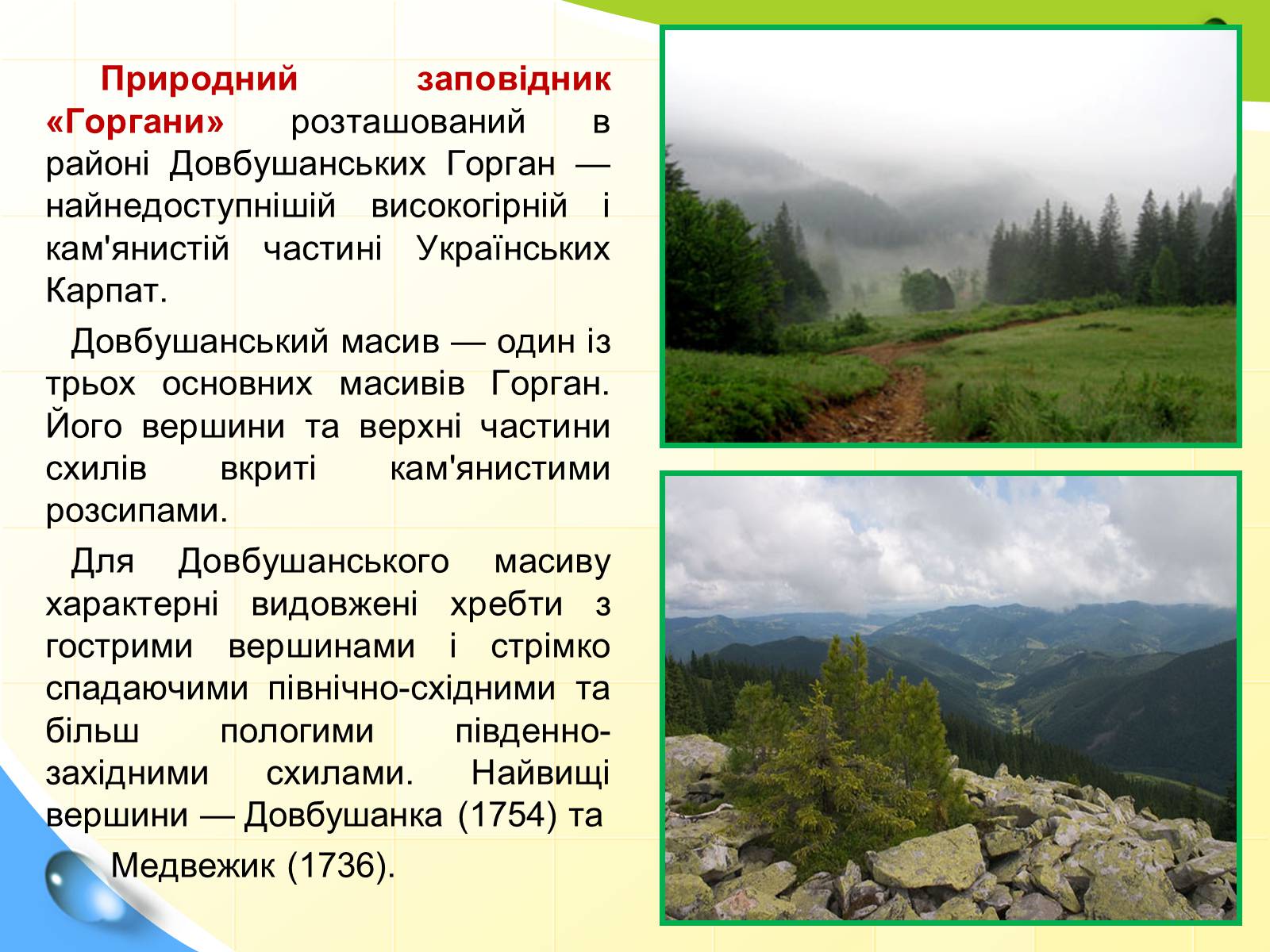 Природний заповідник «Горгани» розташований в районі Довбушанських Горган — найнедоступнішій високогірній і кам'янистій частині Українських Карпат.

Довбушанський масив — один із трьох основних масивів Горган. Його вершини та верхні частини схилів вкриті кам'янистими розсипами.

Для Довбушанського масиву характерні видовжені хребти з гострими вершинами і стрімко спадаючими північно-східними та більш пологими південно-західними схилами. Найвищі вершини — Довбушанка (1754) та Медвежик (1736).